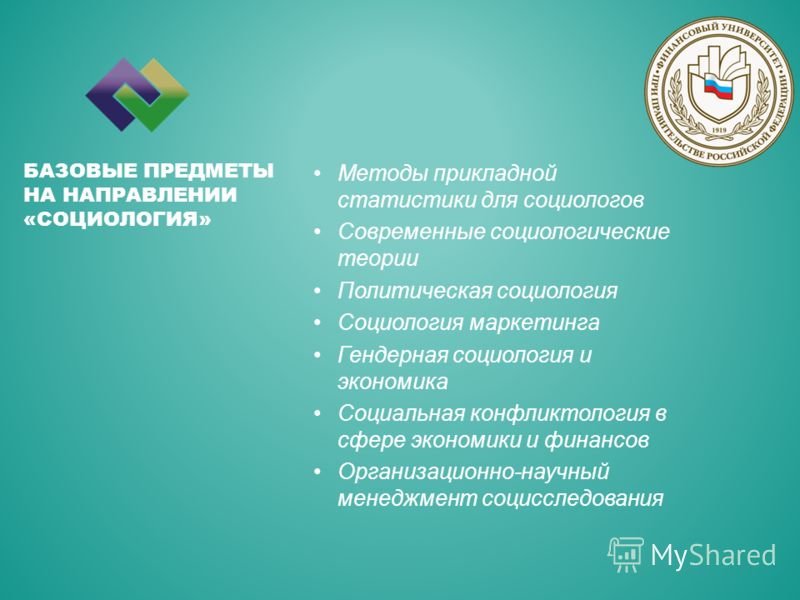 ФИНАНСОВЫЙ УНИВЕРСИТЕТ ПРИ ПРАВИТЕЛЬСТВЕ РОССИЙСКОЙ ФЕДЕРАЦИИ
1919

БАЗОВЫЕ ПРЕДМЕТЫ НА НАПРАВЛЕНИИ «СОЦИОЛОГИЯ»

• Методы прикладной статистики для социологов
• Современные социологические теории
• Политическая социология
• Социология маркетинга
• Гендерная социология и экономика
• Социальная конфликтология в сфере экономики и финансов
• Организационно-научный менеджмент социсследования

MyShared